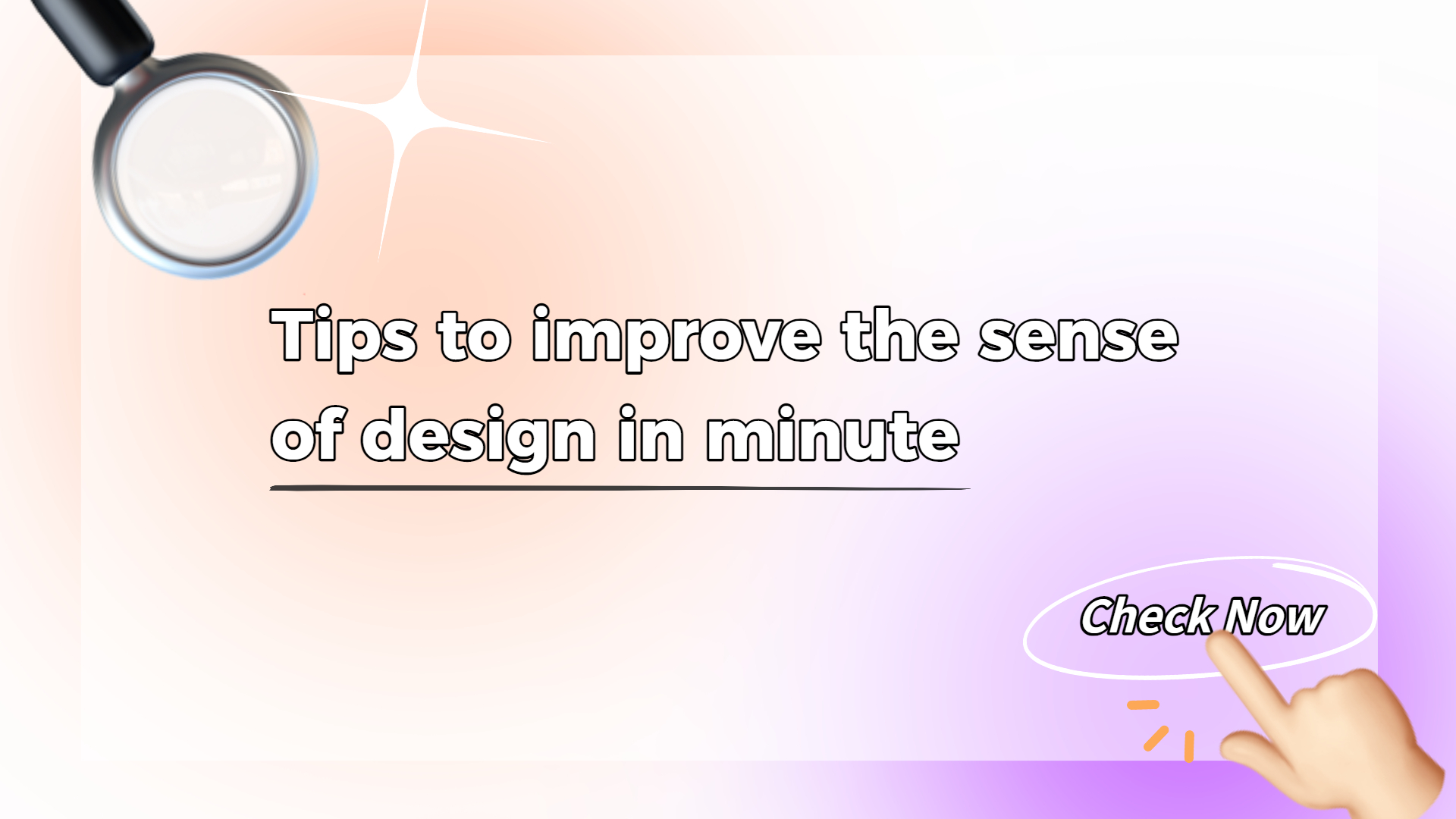 Tips to improve the sense of design in minute

Check Now